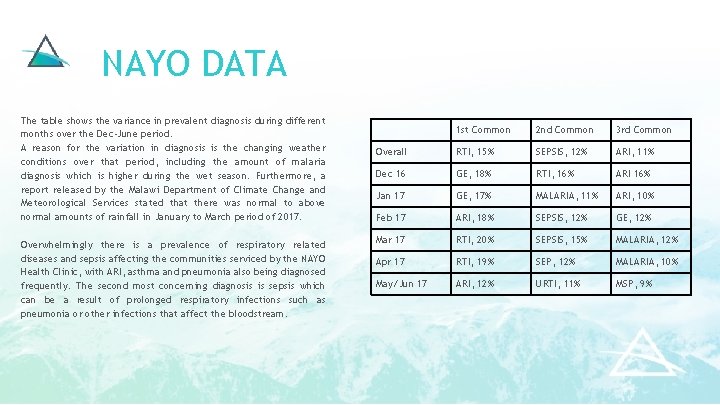 NAYO DATA

The table shows the variance in prevalent diagnosis during different months over the Dec-June period.
A reason for the variation in diagnosis is the changing weather conditions over that period, including the amount of malaria diagnosis which is higher during the wet season. Furthermore, a report released by the Malawi Department of Climate Change and Meteorological Services stated that there was normal to above normal amounts of rainfall in January to March period of 2017.

Overwhelmingly there is a prevalence of respiratory related diseases and sepsis affecting the communities serviced by the NAYO Health Clinic, with ARI, asthma and pneumonia also being diagnosed frequently. The second most concerning diagnosis is sepsis which can be a result of prolonged respiratory infections such as pneumonia or other infections that affect the bloodstream.

| | 1st Common | 2nd Common | 3rd Common |
|---|---|---|---|
| Overall | RTI, 15% | SEPSIS, 12% | ARI, 11% |
| Dec 16 | GE, 18% | RTI, 16% | ARI 16% |
| Jan 17 | GE, 17% | MALARIA, 11% | ARI, 10% |
| Feb 17 | ARI, 18% | SEPSIS, 12% | GE, 12% |
| Mar 17 | RTI, 20% | SEPSIS, 15% | MALARIA, 12% |
| Apr 17 | RTI, 19% | SEP, 12% | MALARIA, 10% |
| May/Jun 17 | ARI, 12% | URTI, 11% | MSP, 9% |